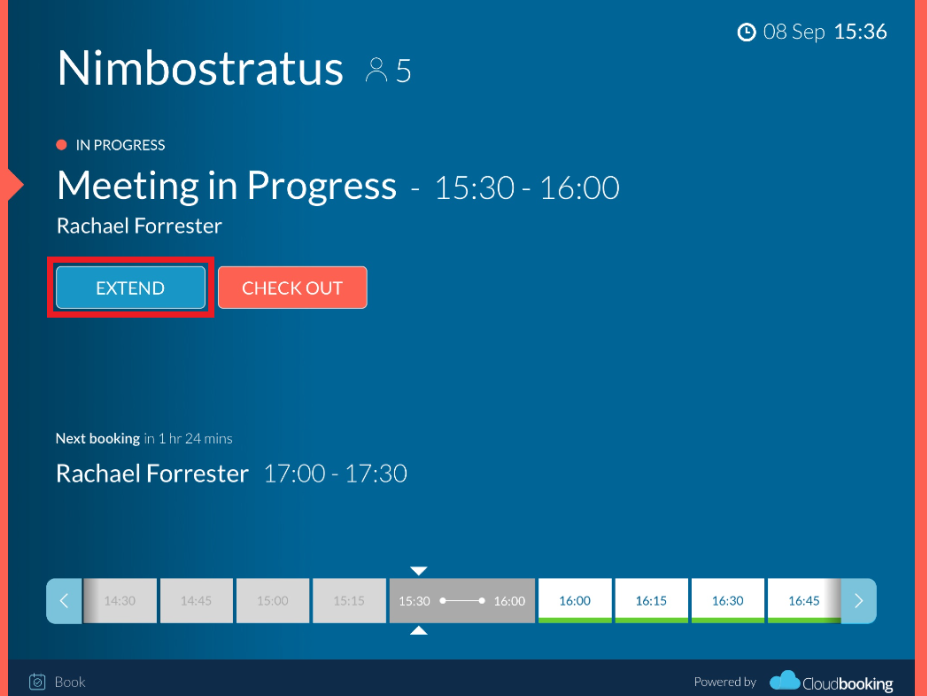 08 Sep 15:36

Nimbostratus 5

IN PROGRESS

Meeting in Progress - 15:30 - 16:00

Rachael Forrester

EXTEND

CHECK OUT

Next booking in 1 hr 24 mins

Rachael Forrester 17:00 - 17:30

14:30 14:45 15:00 15:15 15:30 16:00 16:00 16:15 16:30 16:45

Book

Powered by Cloudbooking